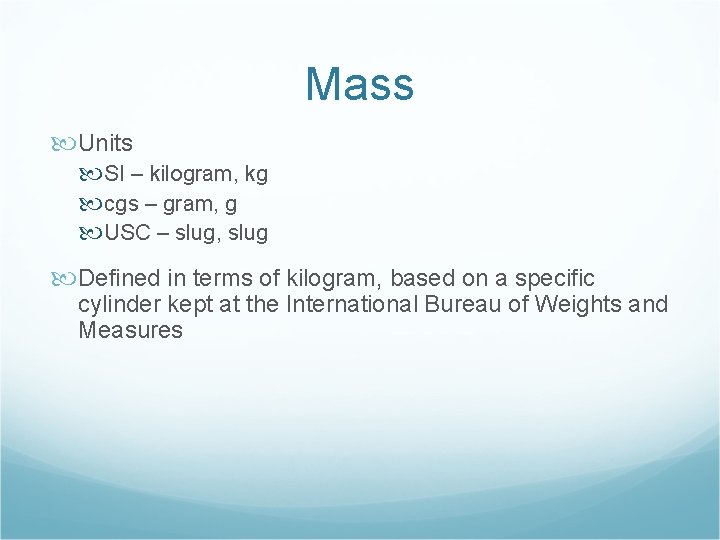 Mass

Units
SI – kilogram, kg
cgs – gram, g
USC – slug, slug

Defined in terms of kilogram, based on a specific cylinder kept at the International Bureau of Weights and Measures